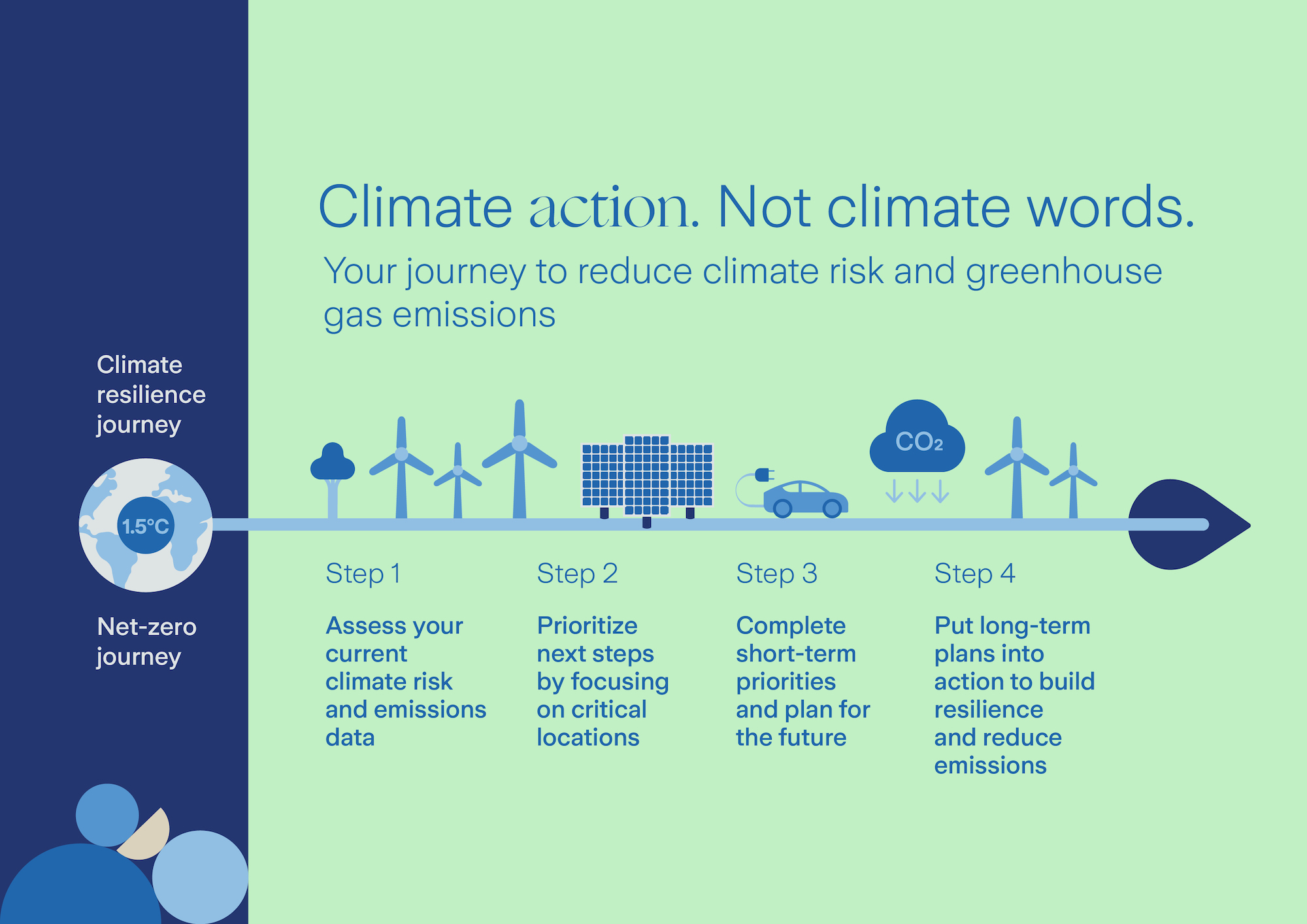 Climate action. Not climate words.

Your journey to reduce climate risk and greenhouse gas emissions

Climate resilience journey

1.5°C

Net-zero journey

$CO_2$

Step 1

Assess your current climate risk and emissions data

Step 2

Prioritize next steps by focusing on critical locations

Step 3

Complete short-term priorities and plan for the future

Step 4

Put long-term plans into action to build resilience and reduce emissions